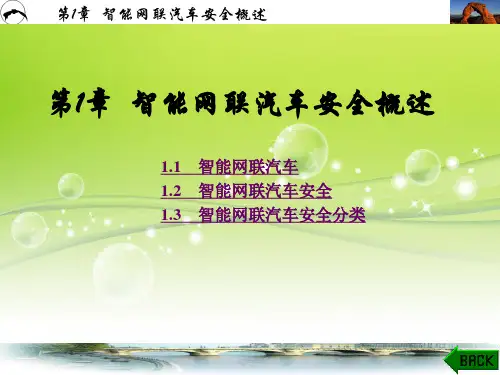 第1章 智能网联汽车安全概述

第1章 智能网联汽车安全概述

1.1 智能网联汽车
1.2 智能网联汽车安全
1.3 智能网联汽车安全分类

BACK